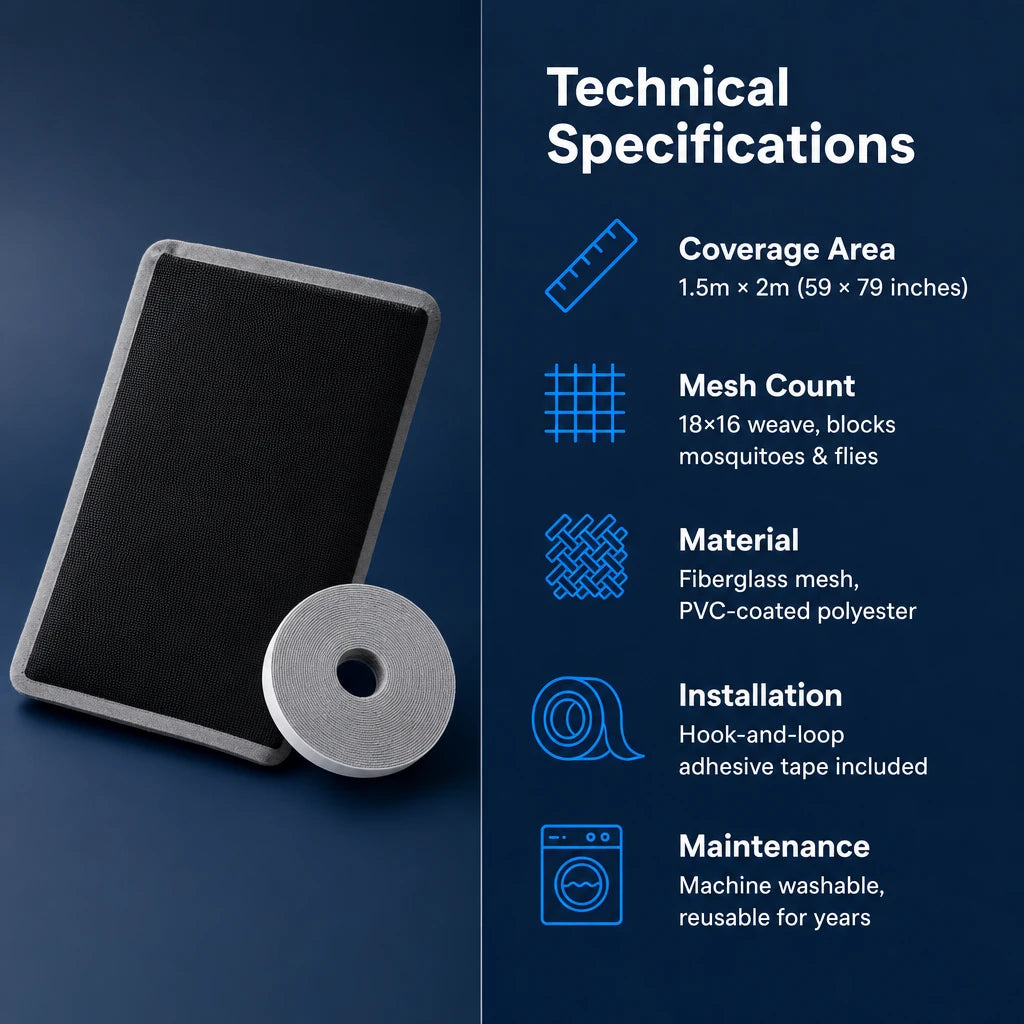 Technical Specifications

Coverage Area
1.5m × 2m (59 × 79 inches)

Mesh Count
18×16 weave, blocks mosquitoes & flies

Material
Fiberglass mesh, PVC-coated polyester

Installation
Hook-and-loop adhesive tape included

Maintenance
Machine washable, reusable for years